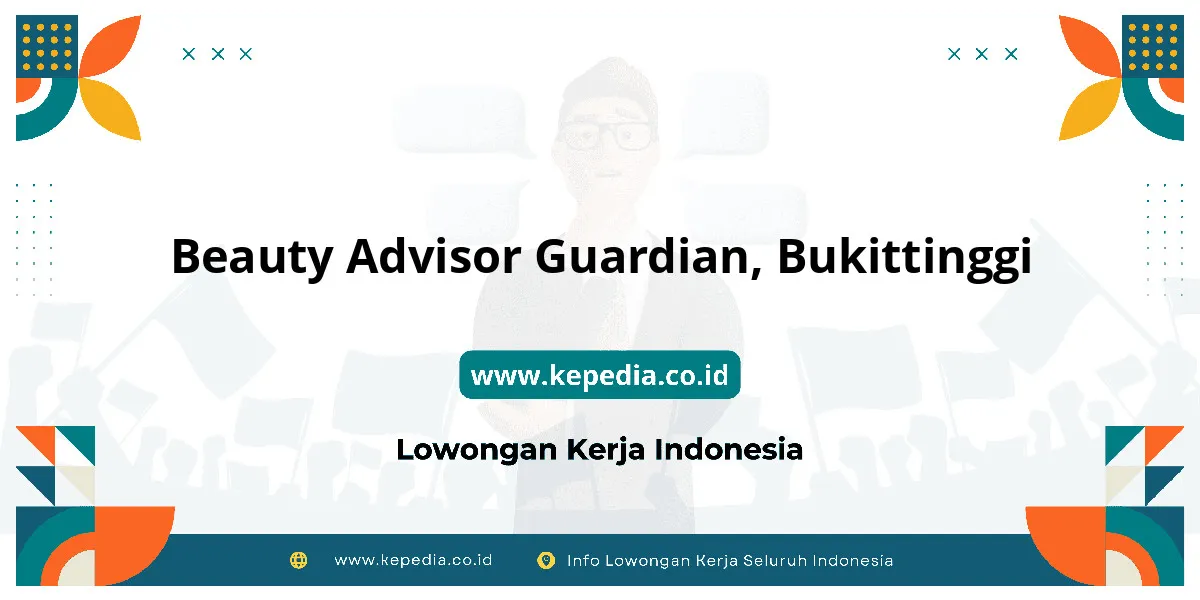 Beauty Advisor Guardian, Bukittinggi

www.kepedia.co.id

Lowongan Kerja Indonesia

www.kepedia.co.id

Info Lowongan Kerja Seluruh Indonesia